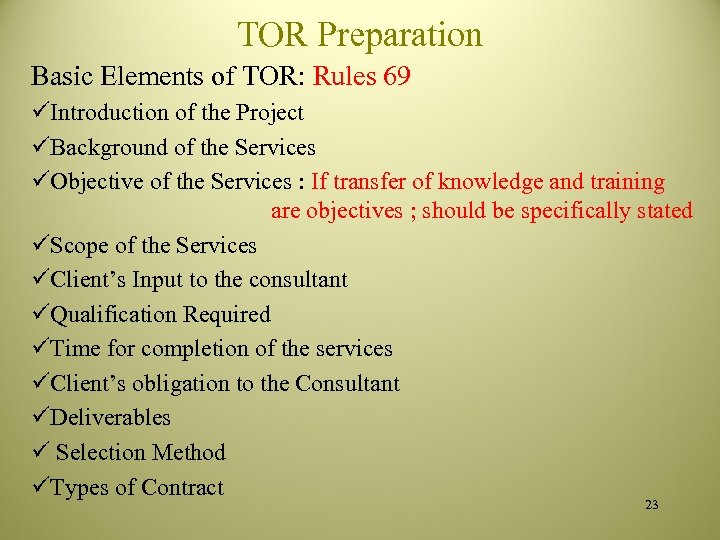 TOR Preparation

Basic Elements of TOR: Rules 69

✓Introduction of the Project

✓Background of the Services

✓Objective of the Services : If transfer of knowledge and training are objectives ; should be specifically stated

✓Scope of the Services

✓Client's Input to the consultant

✓Qualification Required

✓Time for completion of the services

✓Client's obligation to the Consultant

✓Deliverables

✓ Selection Method

✓Types of Contract

23